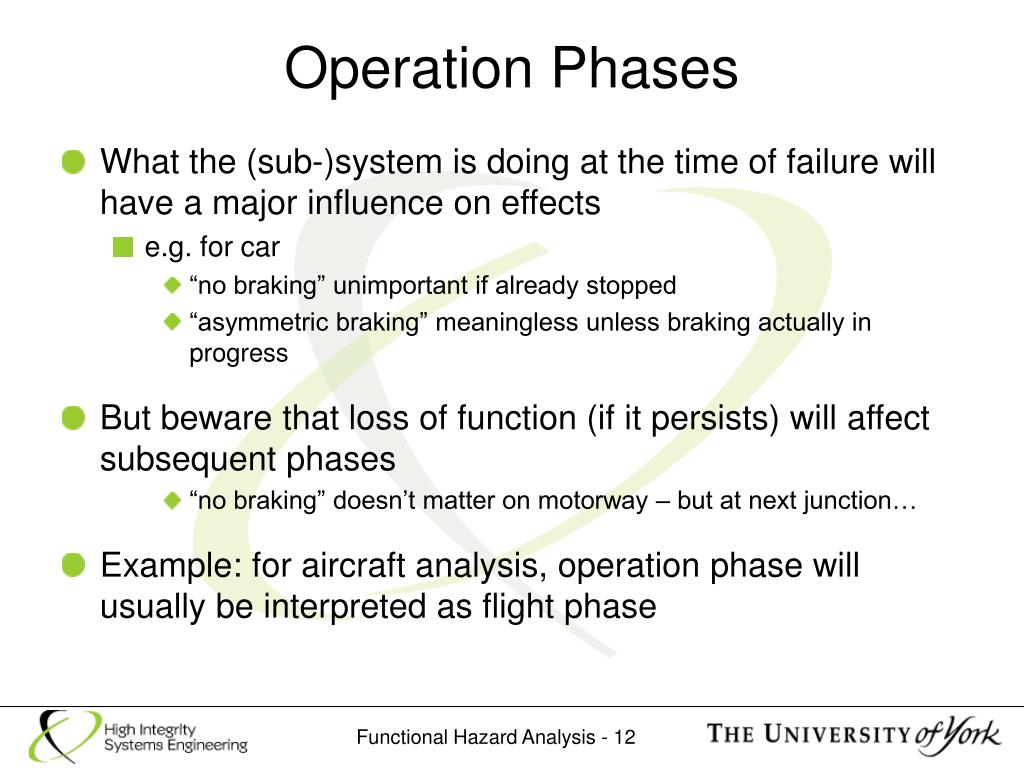 Operation Phases

What the (sub-)system is doing at the time of failure will have a major influence on effects

e.g. for car

“no braking” unimportant if already stopped

“asymmetric braking” meaningless unless braking actually in progress

But beware that loss of function (if it persists) will affect subsequent phases

“no braking” doesn’t matter on motorway – but at next junction…

Example: for aircraft analysis, operation phase will usually be interpreted as flight phase

High Integrity Systems Engineering

Functional Hazard Analysis - 12

THE UNIVERSITY of York